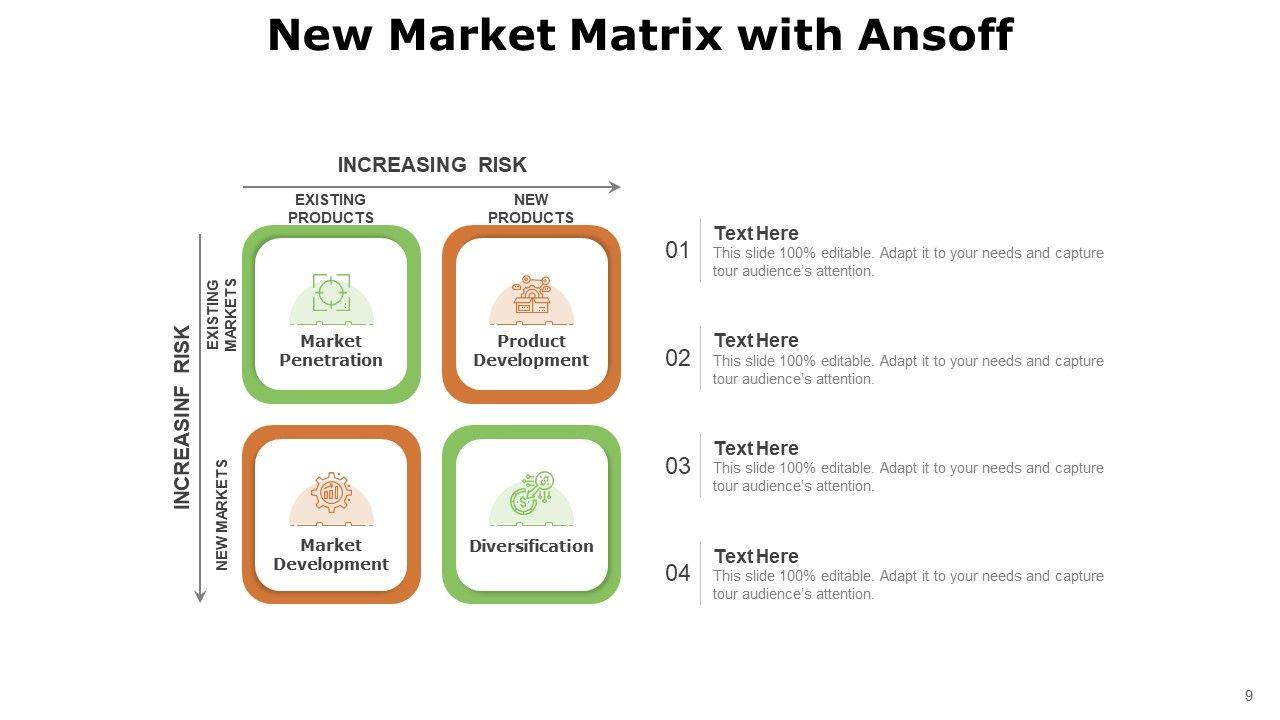 New Market Matrix with Ansoff

INCREASING RISK

EXISTING PRODUCTS

NEW PRODUCTS

INCREASINF RISK

EXISTING MARKETS

NEW MARKETS

Market Penetration

Product Development

Market Development

Diversification

01
Text Here
This slide 100% editable. Adapt it to your needs and capture tour audience's attention.

02
Text Here
This slide 100% editable. Adapt it to your needs and capture tour audience's attention.

03
Text Here
This slide 100% editable. Adapt it to your needs and capture tour audience's attention.

04
Text Here
This slide 100% editable. Adapt it to your needs and capture tour audience's attention.

9